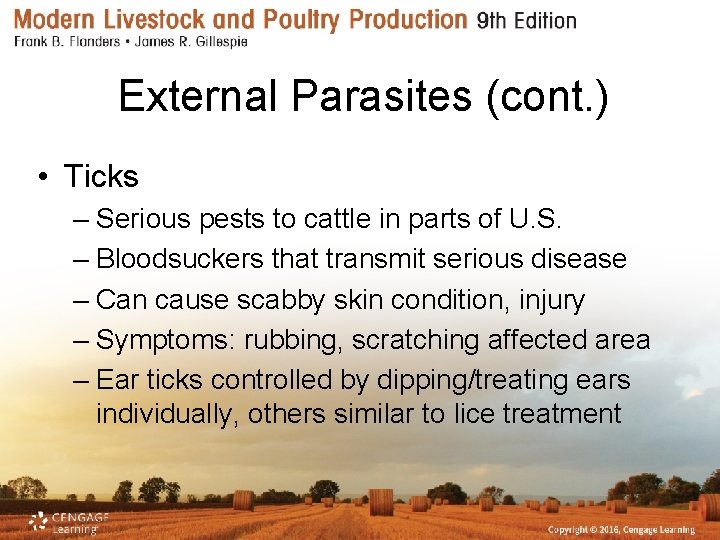 Modern Livestock and Poultry Production 9th Edition
Frank B. Flanders • James R. Gillespie

External Parasites (cont.)

• Ticks
– Serious pests to cattle in parts of U.S.
– Bloodsuckers that transmit serious disease
– Can cause scabby skin condition, injury
– Symptoms: rubbing, scratching affected area
– Ear ticks controlled by dipping/treating ears individually, others similar to lice treatment

CENGAGE Learning

Copyright © 2016, Cengage Learning